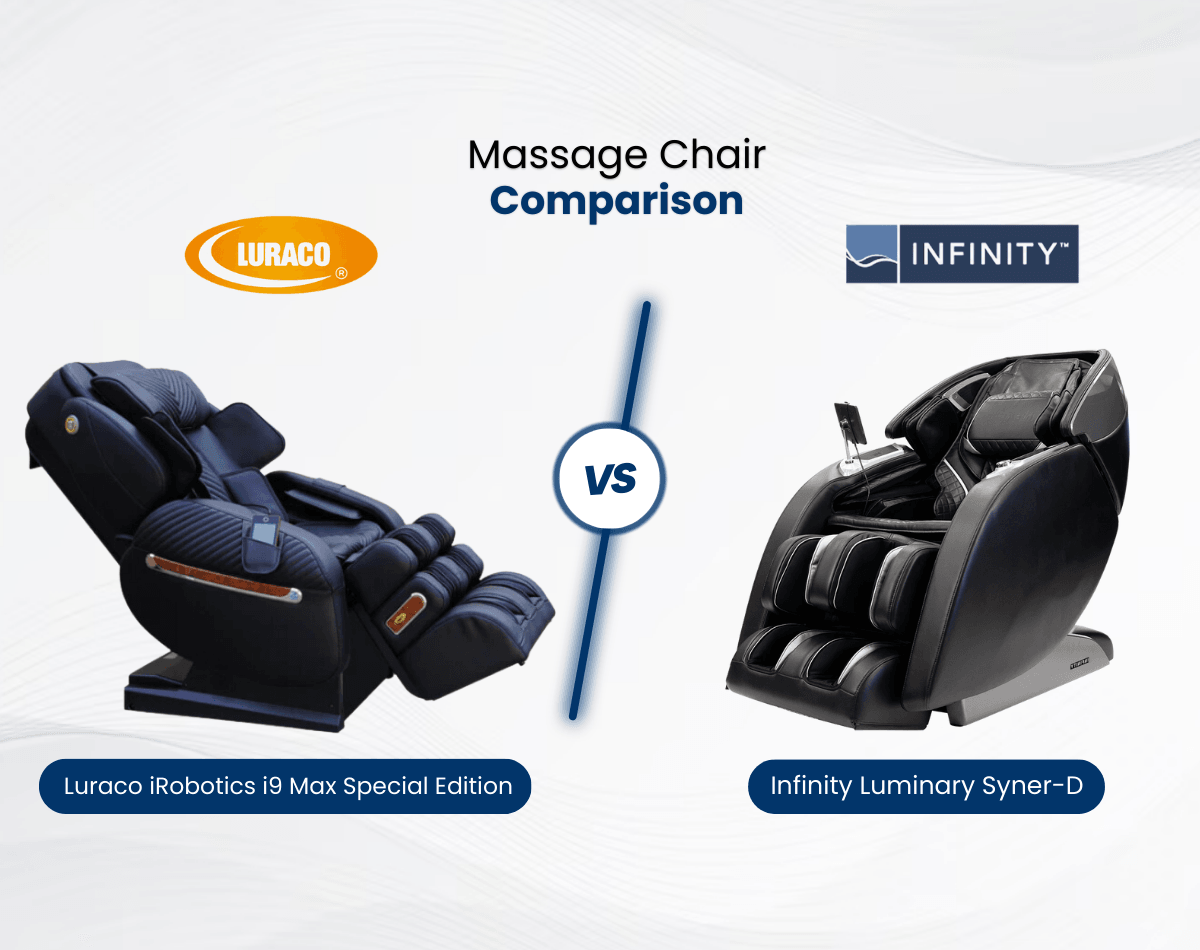 Massage Chair
Comparison

LURACO®

INFINITY™

VS

Luraco iRobotics i9 Max Special Edition

Infinity Luminary Syner-D